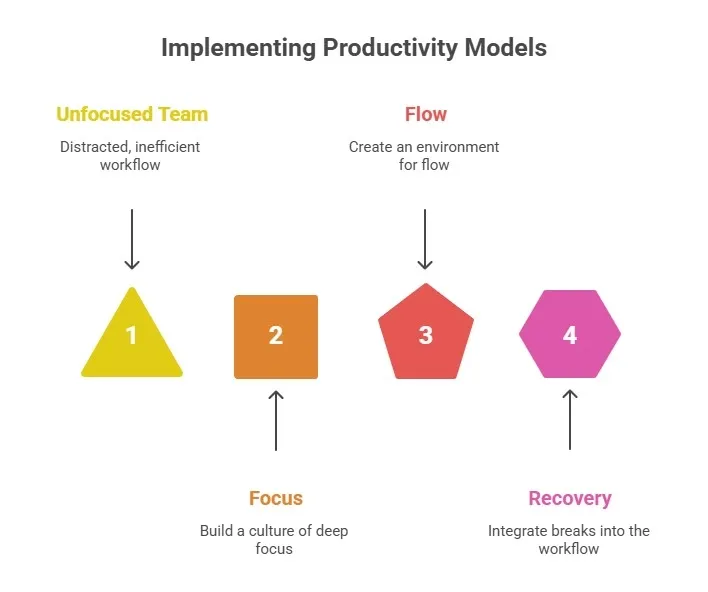 Implementing Productivity Models

Unfocused Team

Distracted, inefficient workflow

Flow

Create an environment for flow

1

2

3

4

Focus

Build a culture of deep focus

Recovery

Integrate breaks into the workflow